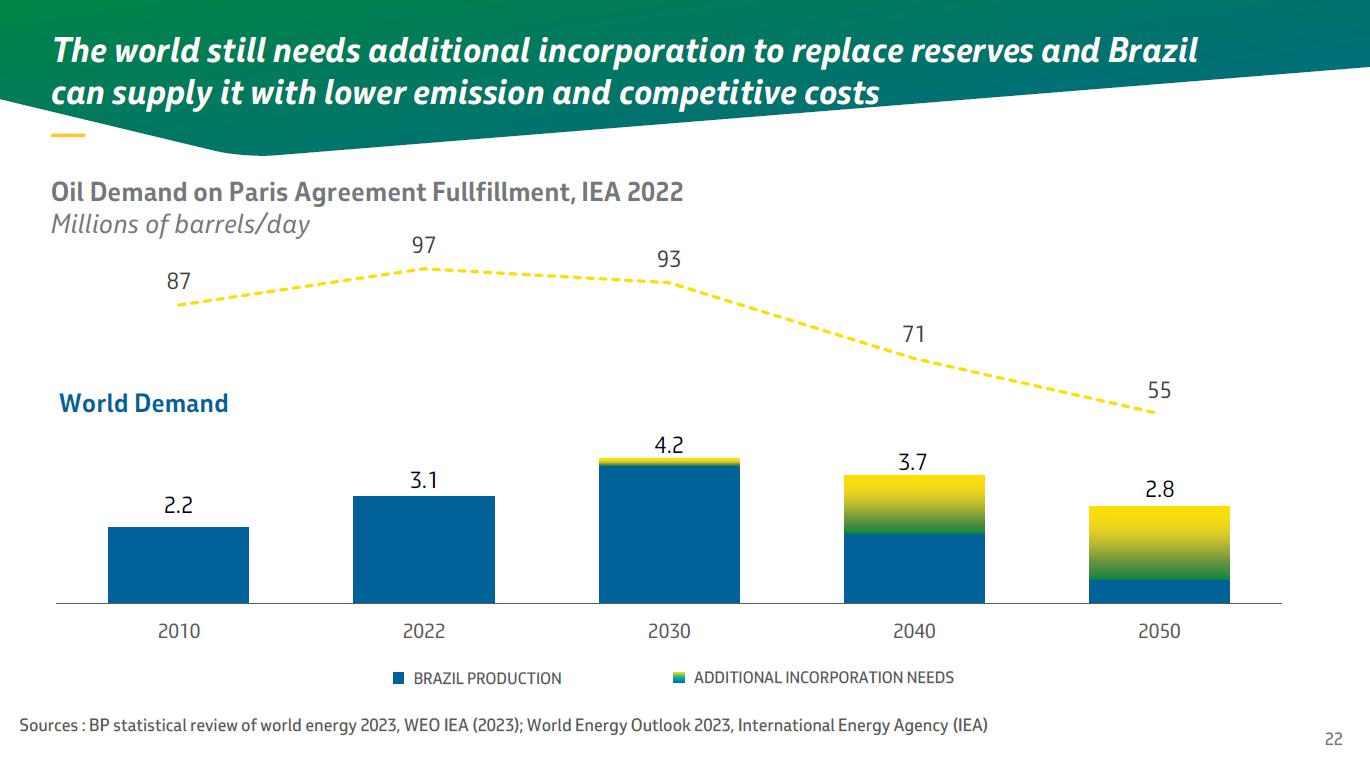 The world still needs additional incorporation to replace reserves and Brazil can supply it with lower emission and competitive costs

Oil Demand on Paris Agreement Fullfillment, IEA 2022
Millions of barrels/day

87
97
93
71
55

World Demand

2.2
3.1
4.2
3.7
2.8

2010
2022
2030
2040
2050

BRAZIL PRODUCTION
ADDITIONAL INCORPORATION NEEDS

Sources : BP statistical review of world energy 2023, WEO IEA (2023); World Energy Outlook 2023, International Energy Agency (IEA)

22